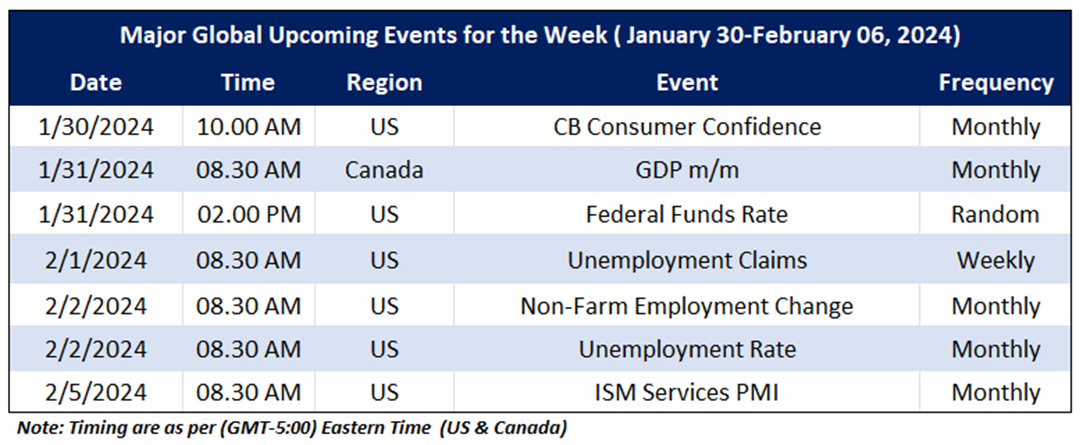 Major Global Upcoming Events for the Week ( January 30-February 06, 2024)

| Date | Time | Region | Event | Frequency |
|---|---|---|---|---|
| 1/30/2024 | 10.00 AM | US | CB Consumer Confidence | Monthly |
| 1/31/2024 | 08.30 AM | Canada | GDP m/m | Monthly |
| 1/31/2024 | 02.00 PM | US | Federal Funds Rate | Random |
| 2/1/2024 | 08.30 AM | US | Unemployment Claims | Weekly |
| 2/2/2024 | 08.30 AM | US | Non-Farm Employment Change | Monthly |
| 2/2/2024 | 08.30 AM | US | Unemployment Rate | Monthly |
| 2/5/2024 | 08.30 AM | US | ISM Services PMI | Monthly |

Note: Timing are as per (GMT-5:00) Eastern Time (US & Canada)